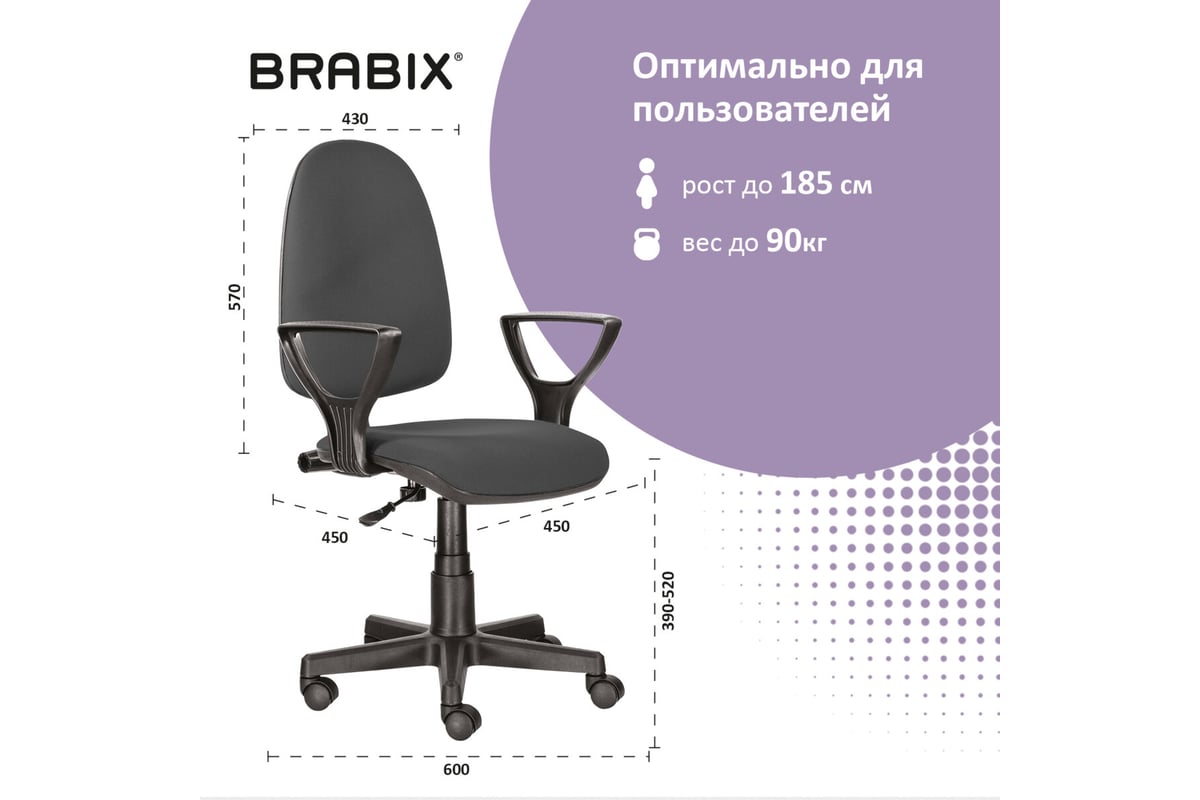 BRABIX®

Оптимально для пользователей

рост до 185 см

вес до 90кг

430

570

450

450

390-520

600